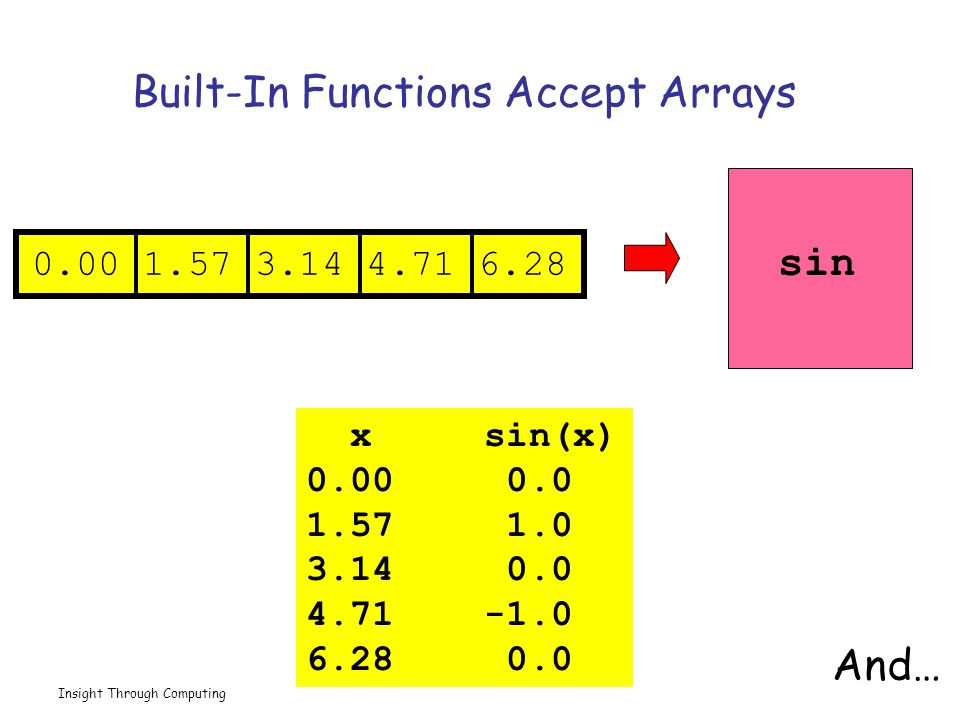 Built-In Functions Accept Arrays

| 0.00 | 1.57 | 3.14 | 4.71 | 6.28 |
|---|---|---|---|---|

sin

| x | sin(x) |
|---|---|
| 0.00 | 0.0 |
| 1.57 | 1.0 |
| 3.14 | 0.0 |
| 4.71 | -1.0 |
| 6.28 | 0.0 |

And…

Insight Through Computing